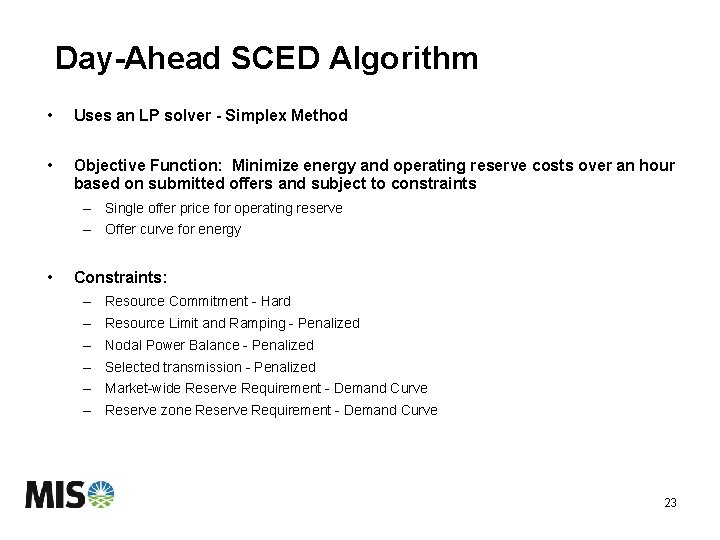 Day-Ahead SCED Algorithm

• Uses an LP solver - Simplex Method

• Objective Function: Minimize energy and operating reserve costs over an hour based on submitted offers and subject to constraints

– Single offer price for operating reserve
– Offer curve for energy

• Constraints:

– Resource Commitment - Hard
– Resource Limit and Ramping - Penalized
– Nodal Power Balance - Penalized
– Selected transmission - Penalized
– Market-wide Reserve Requirement - Demand Curve
– Reserve zone Reserve Requirement - Demand Curve

MISO

23